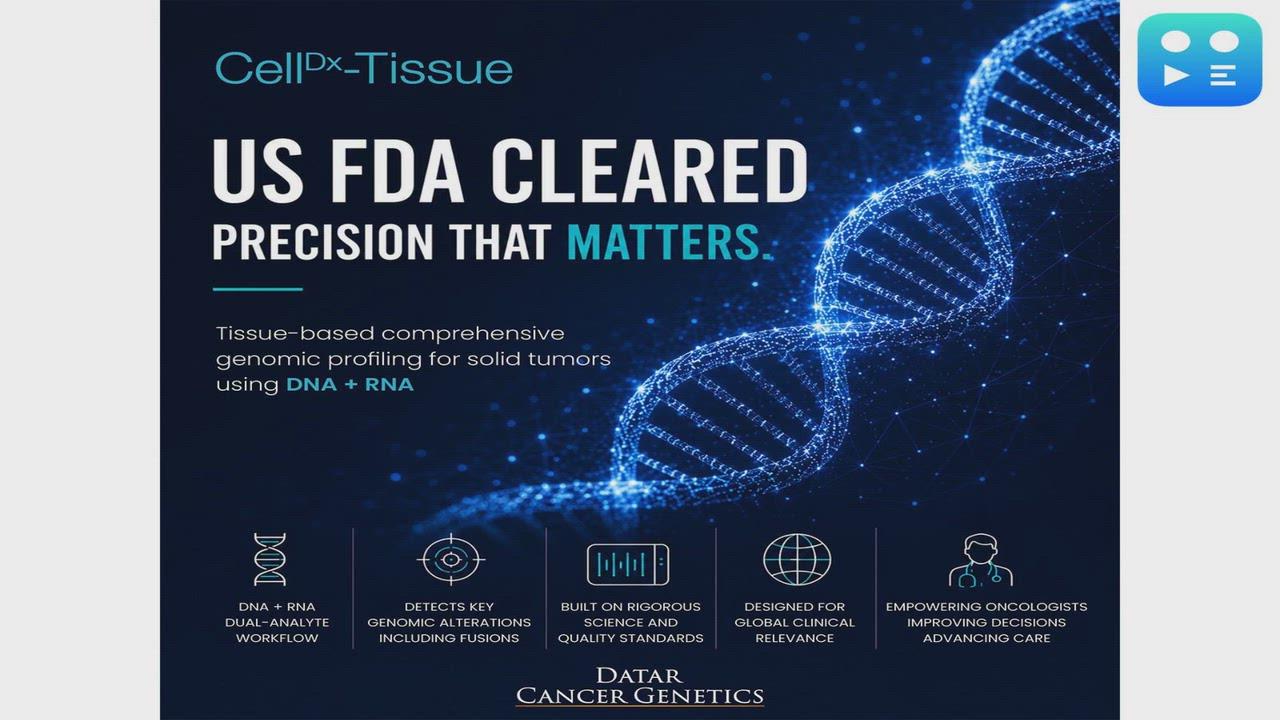 Cell$^{Dx}$-Tissue

US FDA CLEARED
PRECISION THAT MATTERS.

Tissue-based comprehensive genomic profiling for solid tumors using DNA + RNA

DNA + RNA DUAL-ANALYTE WORKFLOW

DETECTS KEY GENOMIC ALTERATIONS INCLUDING FUSIONS

BUILT ON RIGOROUS SCIENCE AND QUALITY STANDARDS

DESIGNED FOR GLOBAL CLINICAL RELEVANCE

EMPOWERING ONCOLOGISTS IMPROVING DECISIONS ADVANCING CARE

DATAR
CANCER GENETICS